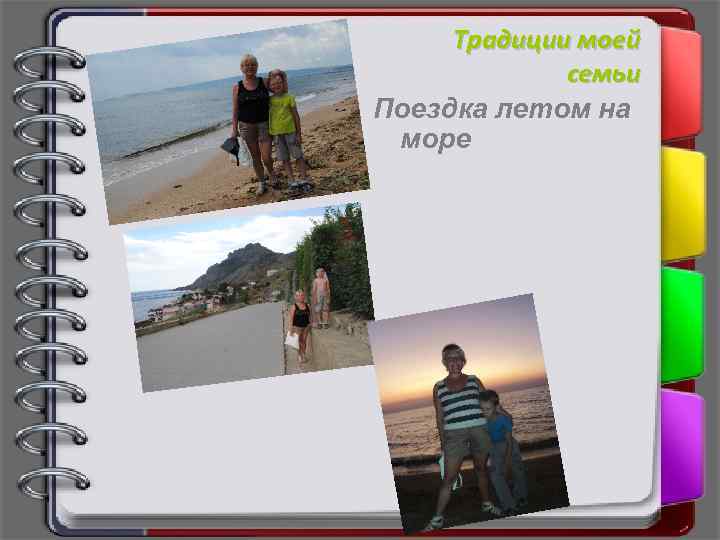 Традиции моей семьи

Поездка летом на море